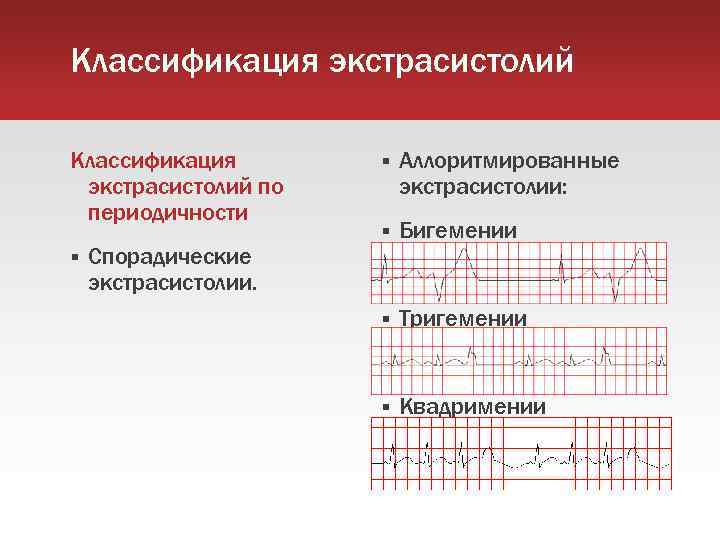 Классификация экстрасистолий

Классификация экстрасистолий по периодичности

▪ Спорадические экстрасистолии.

▪ Аллоритмированные экстрасистолии:

▪ Бигемении

▪ Тригемении

▪ Квадримении